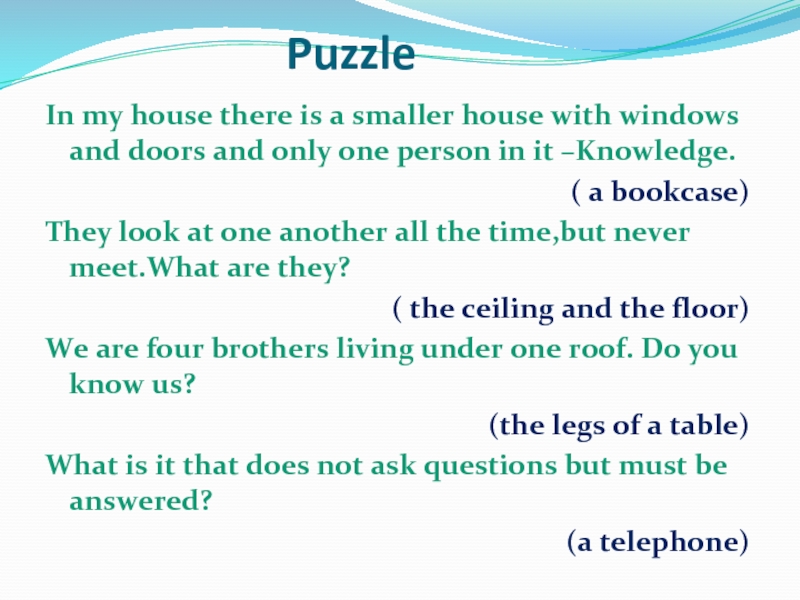 Puzzle

In my house there is a smaller house with windows and doors and only one person in it –Knowledge.

( a bookcase)

They look at one another all the time,but never meet.What are they?

( the ceiling and the floor)

We are four brothers living under one roof. Do you know us?

(the legs of a table)

What is it that does not ask questions but must be answered?

(a telephone)